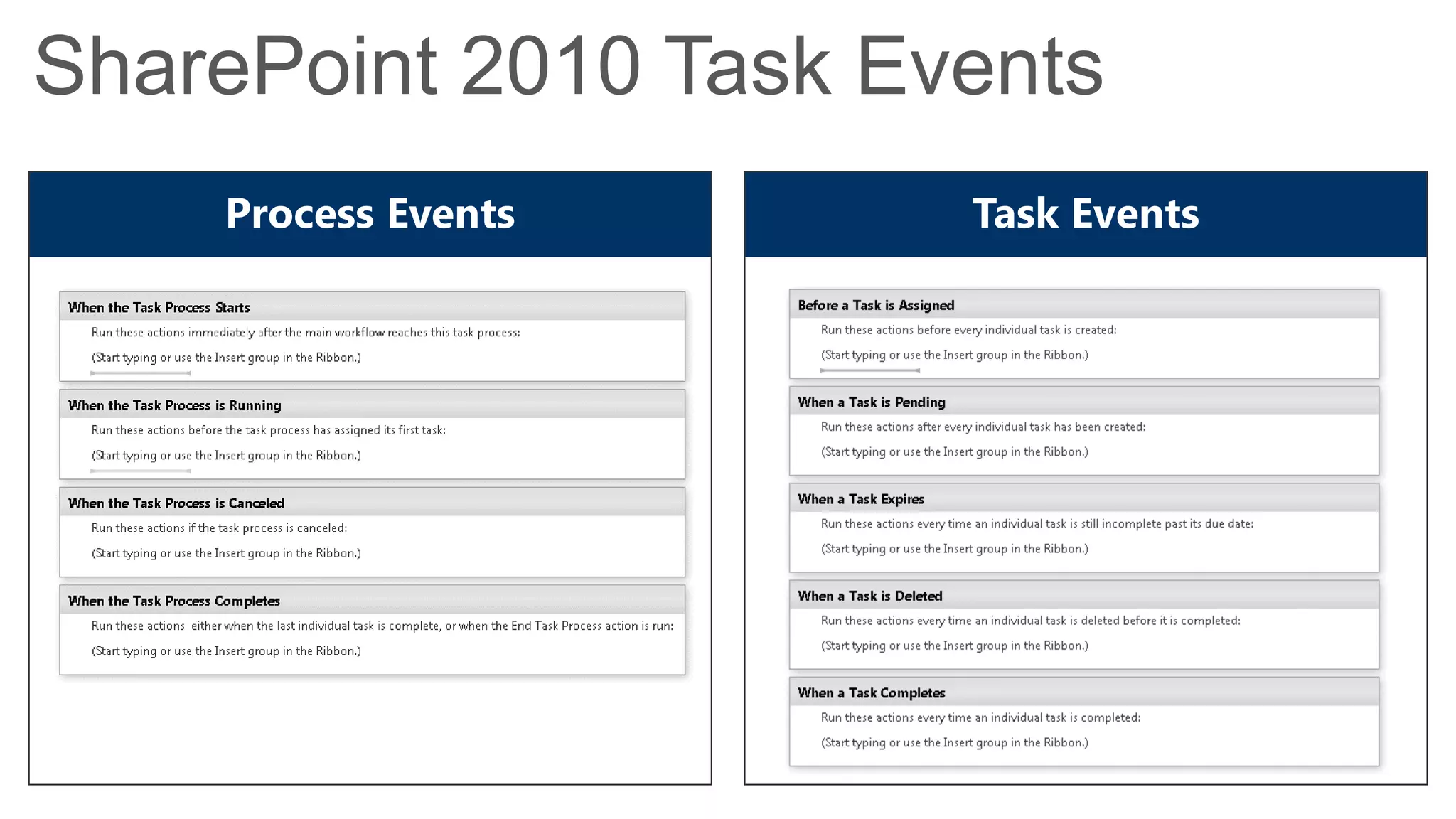 SharePoint 2010 Task Events

Process Events

When the Task Process Starts

Run these actions immediately after the main workflow reaches this task process:

(Start typing or use the Insert group in the Ribbon.)

When the Task Process is Running

Run these actions before the task process has assigned its first task:

(Start typing or use the Insert group in the Ribbon.)

When the Task Process is Canceled

Run these actions if the task process is canceled:

(Start typing or use the Insert group in the Ribbon.)

When the Task Process Completes

Run these actions either when the last individual task is complete, or when the End Task Process action is run:

(Start typing or use the Insert group in the Ribbon.)

Task Events

Before a Task is Assigned

Run these actions before every individual task is created:

(Start typing or use the Insert group in the Ribbon.)

When a Task is Pending

Run these actions after every individual task has been created:

(Start typing or use the Insert group in the Ribbon.)

When a Task Expires

Run these actions every time an individual task is still incomplete past its due date:

(Start typing or use the Insert group in the Ribbon.)

When a Task is Deleted

Run these actions every time an individual task is deleted before it is completed:

(Start typing or use the Insert group in the Ribbon.)

When a Task Completes

Run these actions every time an individual task is completed:

(Start typing or use the Insert group in the Ribbon.)